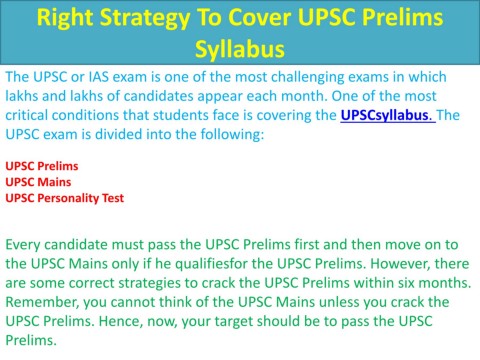 Right Strategy To Cover UPSC Prelims Syllabus

The UPSC or IAS exam is one of the most challenging exams in which lakhs and lakhs of candidates appear each month. One of the most critical conditions that students face is covering the UPSCsyllabus. The UPSC exam is divided into the following:

UPSC Prelims
UPSC Mains
UPSC Personality Test

Every candidate must pass the UPSC Prelims first and then move on to the UPSC Mains only if he qualifiesfor the UPSC Prelims. However, there are some correct strategies to crack the UPSC Prelims within six months. Remember, you cannot think of the UPSC Mains unless you crack the UPSC Prelims. Hence, now, your target should be to pass the UPSC Prelims.